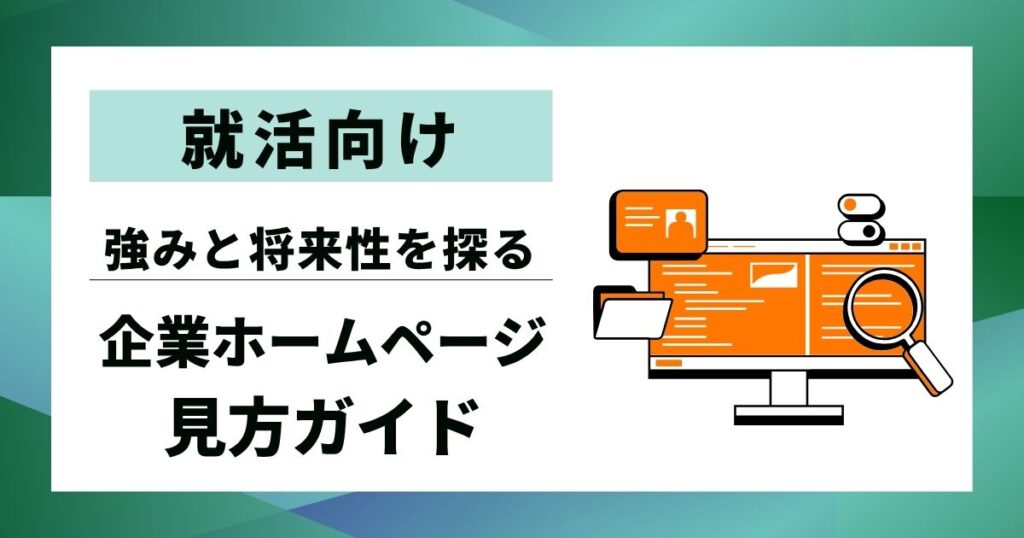 就活向け

強みと将来性を探る

企業ホームページ
見方ガイド